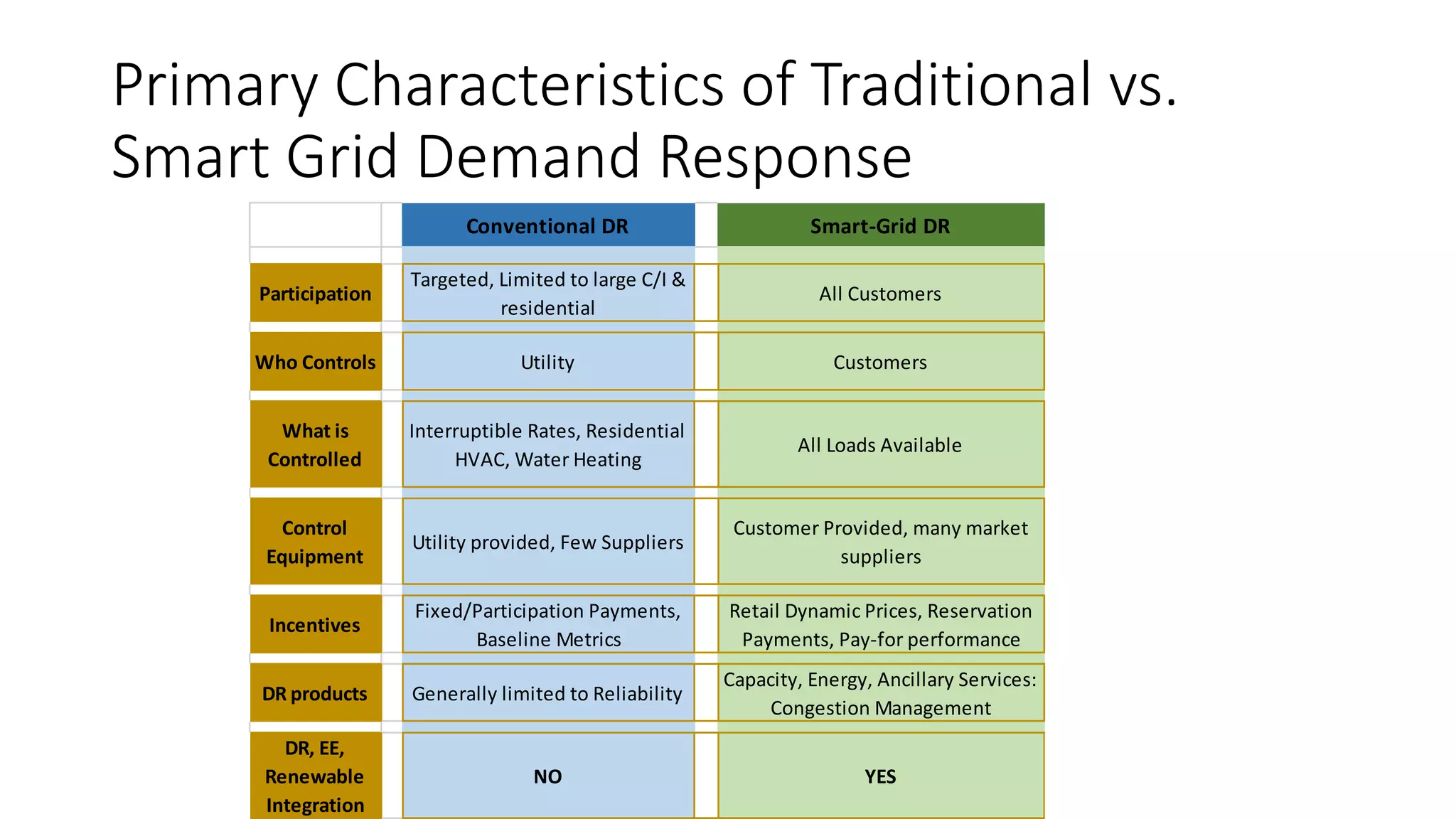 Primary Characteristics of Traditional vs. Smart Grid Demand Response

| | Conventional DR | Smart-Grid DR |
|---|---|---|
| Participation | Targeted, Limited to large C/I & residential | All Customers |
| Who Controls | Utility | Customers |
| What is Controlled | Interruptible Rates, Residential HVAC, Water Heating | All Loads Available |
| Control Equipment | Utility provided, Few Suppliers | Customer Provided, many market suppliers |
| Incentives | Fixed/Participation Payments, Baseline Metrics | Retail Dynamic Prices, Reservation Payments, Pay-for performance |
| DR products | Generally limited to Reliability | Capacity, Energy, Ancillary Services: Congestion Management |
| DR, EE, Renewable Integration | NO | YES |